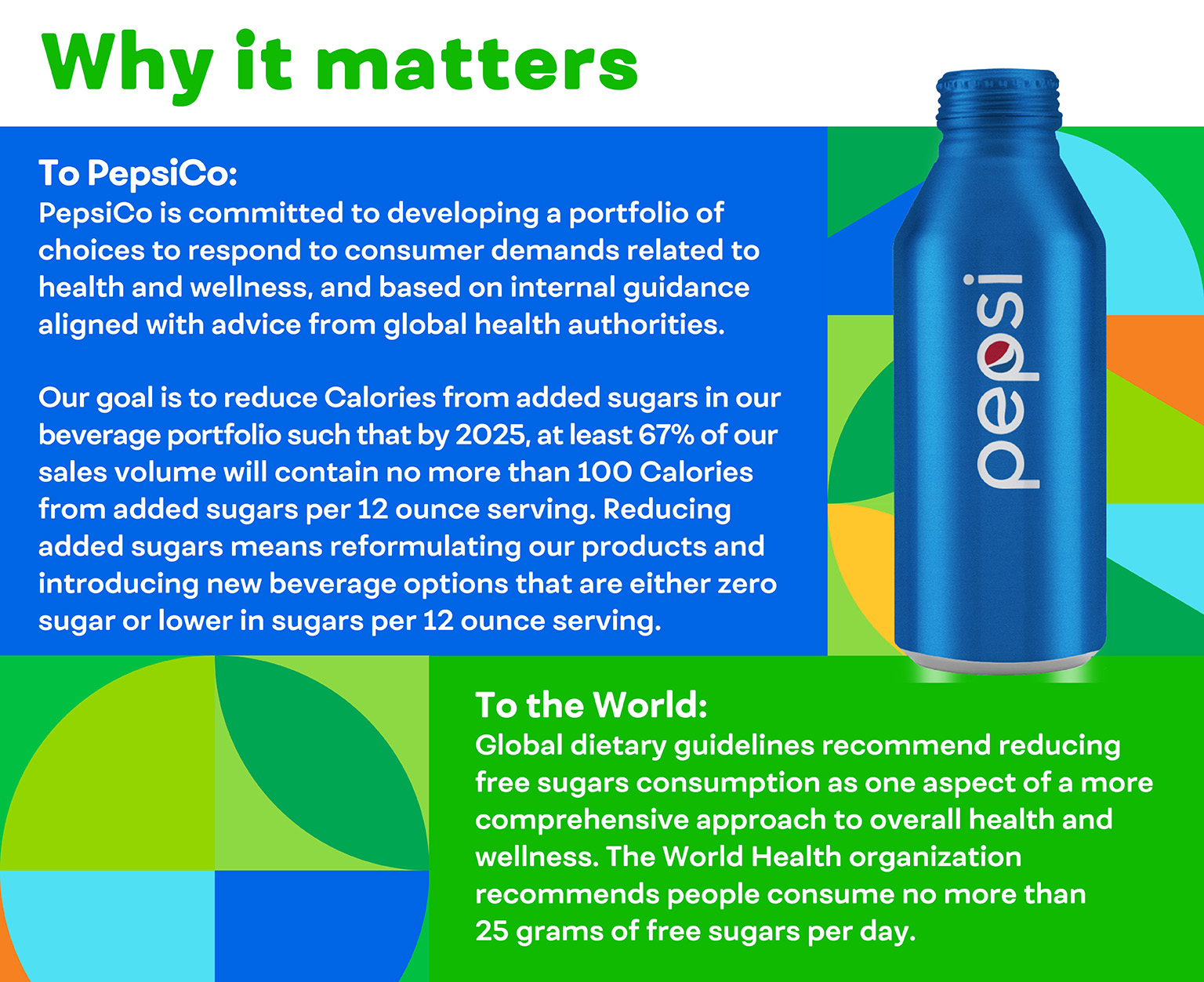 Why it matters

To PepsiCo:
PepsiCo is committed to developing a portfolio of choices to respond to consumer demands related to health and wellness, and based on internal guidance aligned with advice from global health authorities.

Our goal is to reduce Calories from added sugars in our beverage portfolio such that by 2025, at least 67% of our sales volume will contain no more than 100 Calories from added sugars per 12 ounce serving. Reducing added sugars means reformulating our products and introducing new beverage options that are either zero sugar or lower in sugars per 12 ounce serving.

pepsi

To the World:
Global dietary guidelines recommend reducing free sugars consumption as one aspect of a more comprehensive approach to overall health and wellness. The World Health organization recommends people consume no more than 25 grams of free sugars per day.